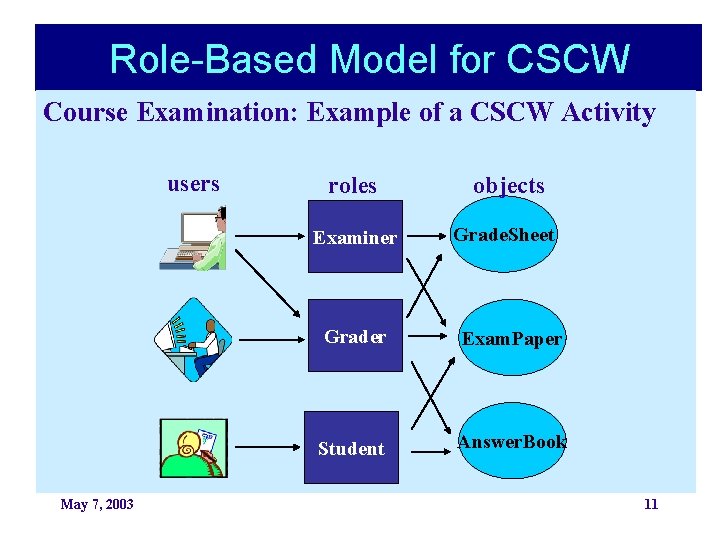 Role-Based Model for CSCW

Course Examination: Example of a CSCW Activity

users

roles

objects

Examiner

Grader

Student

GradeSheet

ExamPaper

AnswerBook

May 7, 2003

11